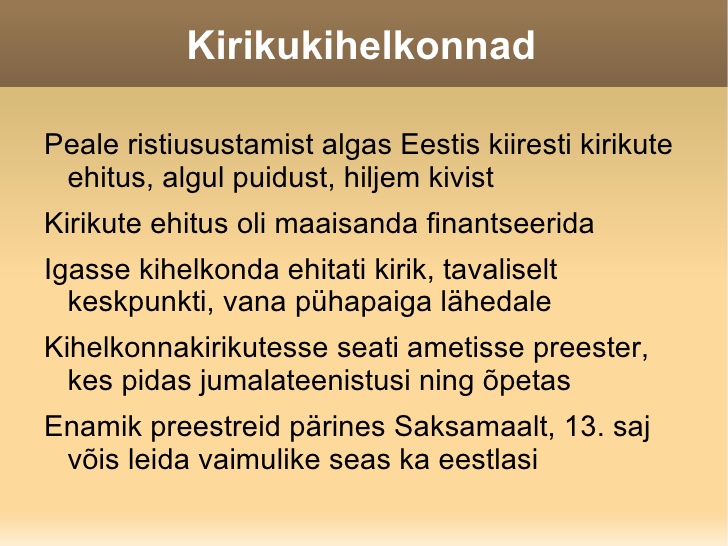 Kirikukihelkonnad

Peale ristiusustamist algas Eestis kiiresti kirikute ehitus, algul puidust, hiljem kivist

Kirikute ehitus oli maaisanda finantseerida

Igasse kihelkonda ehitati kirik, tavaliselt keskpunkti, vana pühapaiga lähedale

Kihelkonnakirikutesse seati ametisse preester, kes pidas jumalateenistusi ning õpetas

Enamik preestreid pärines Saksamaalt, 13. saj võis leida vaimulike seas ka eestlasi